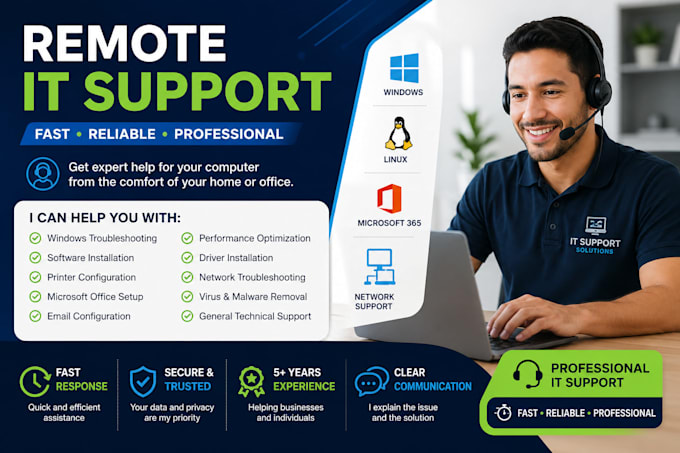 REMOTE
IT SUPPORT

FAST • RELIABLE • PROFESSIONAL

Get expert help for your computer from the comfort of your home or office.

I CAN HELP YOU WITH:

Windows Troubleshooting
Software Installation
Printer Configuration
Microsoft Office Setup
Email Configuration

Performance Optimization
Driver Installation
Network Troubleshooting
Virus & Malware Removal
General Technical Support

WINDOWS

LINUX

MICROSOFT 365

NETWORK SUPPORT

IT SUPPORT SOLUTIONS

FAST RESPONSE
Quick and efficient assistance

SECURE & TRUSTED
Your data and privacy are my priority

5+ YEARS EXPERIENCE
Helping businesses and individuals

CLEAR COMMUNICATION
I explain the issue and the solution

PROFESSIONAL IT SUPPORT

FAST • RELIABLE • PROFESSIONAL